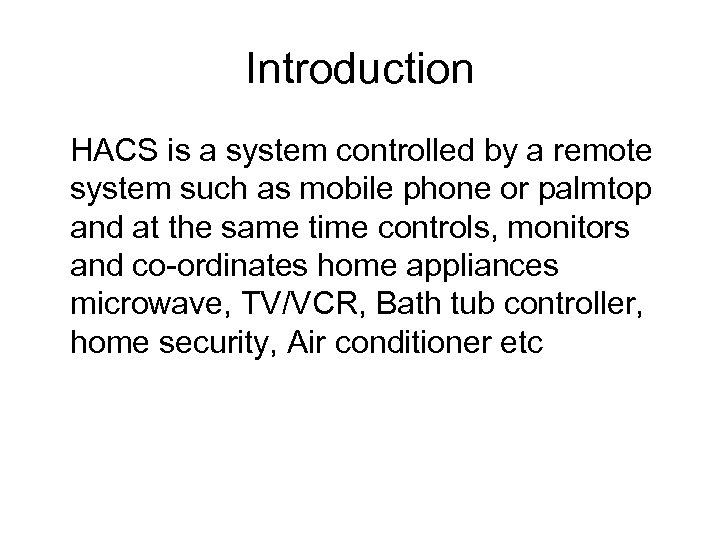 Introduction

HACS is a system controlled by a remote system such as mobile phone or palmtop and at the same time controls, monitors and co-ordinates home appliances microwave, TV/VCR, Bath tub controller, home security, Air conditioner etc